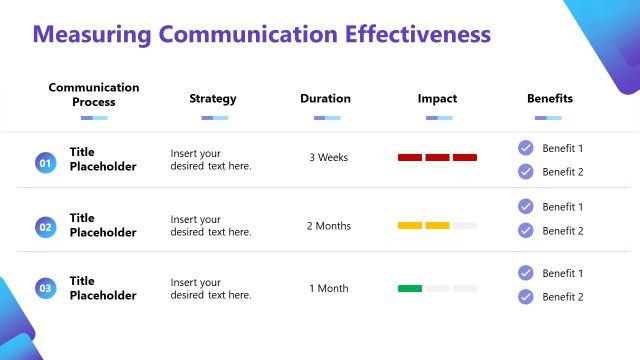 Measuring Communication Effectiveness

| Communication Process | Strategy | Duration | Impact | Benefits |
|---|---|---|---|---|
| 01 Title Placeholder | Insert your desired text here. | 3 Weeks | | Benefit 1 Benefit 2 |
| 02 Title Placeholder | Insert your desired text here. | 2 Months | | Benefit 1 Benefit 2 |
| 03 Title Placeholder | Insert your desired text here. | 1 Month | | Benefit 1 Benefit 2 |